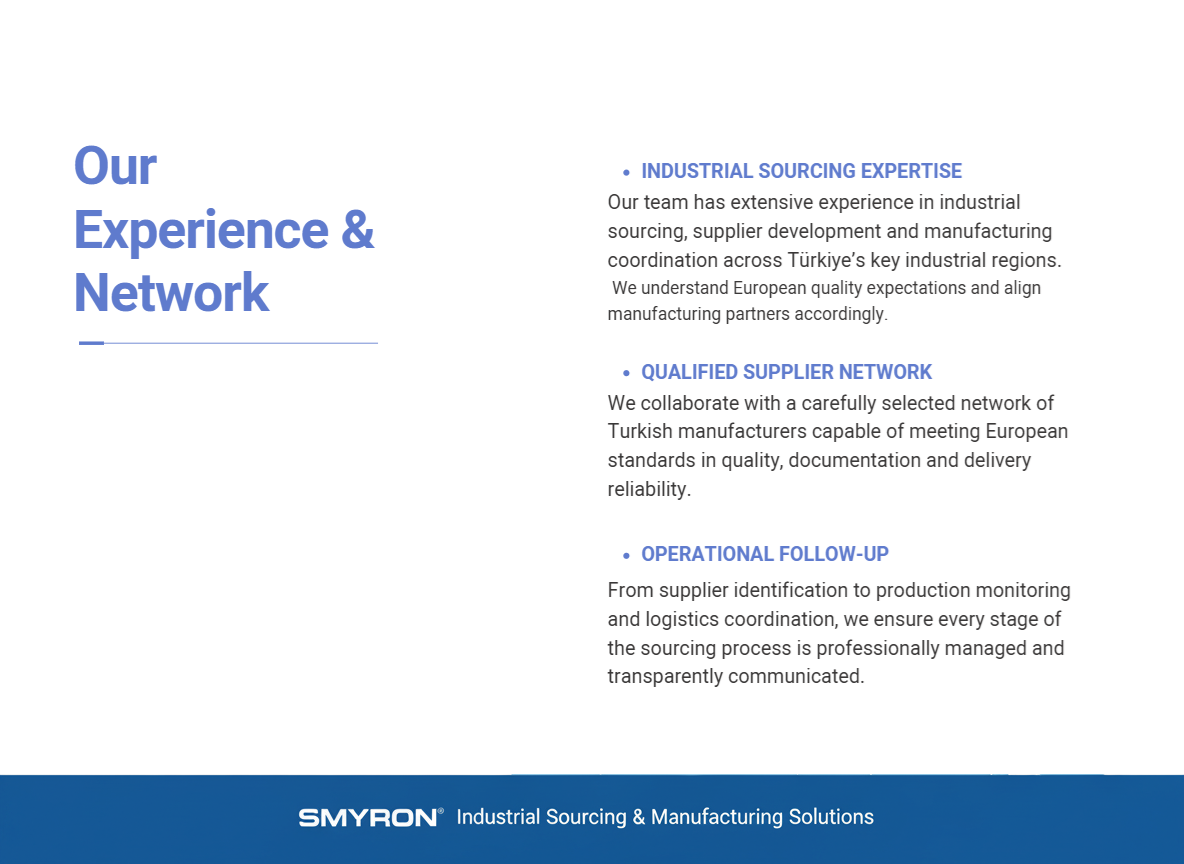 Our Experience & Network

• INDUSTRIAL SOURCING EXPERTISE

Our team has extensive experience in industrial sourcing, supplier development and manufacturing coordination across Türkiye's key industrial regions. We understand European quality expectations and align manufacturing partners accordingly.

• QUALIFIED SUPPLIER NETWORK

We collaborate with a carefully selected network of Turkish manufacturers capable of meeting European standards in quality, documentation and delivery reliability.

• OPERATIONAL FOLLOW-UP

From supplier identification to production monitoring and logistics coordination, we ensure every stage of the sourcing process is professionally managed and transparently communicated.

SMYRON® Industrial Sourcing & Manufacturing Solutions